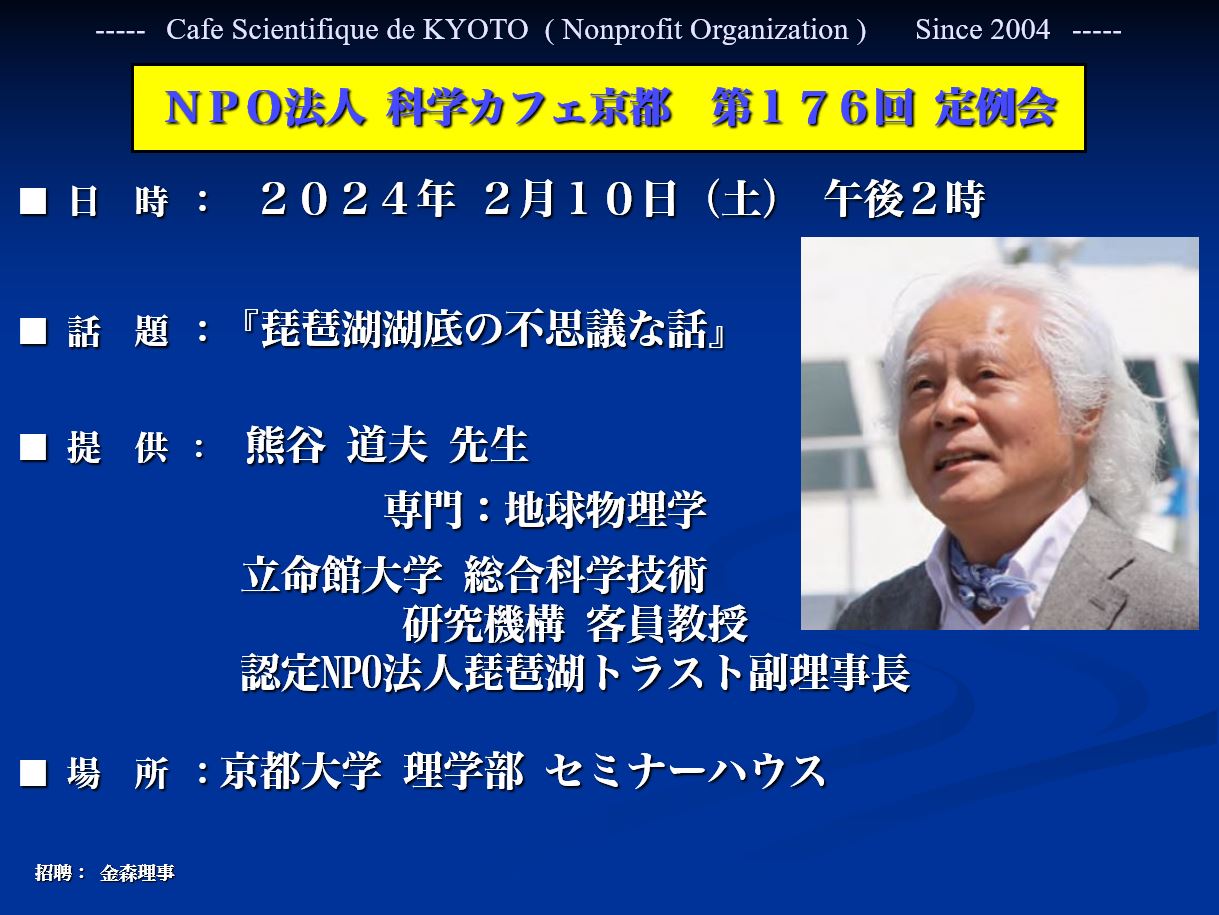 ----- Cafe Scientifique de KYOTO ( Nonprofit Organization ) Since 2004 -----

ＮＰＯ法人 科学カフェ京都 第１７６回 定例会

■ 日 時 ： ２０２４年 ２月１０日（土） 午後２時

■ 話 題 ：『琵琶湖湖底の不思議な話』

■ 提 供 ： 熊谷 道夫 先生

専門：地球物理学

立命館大学 総合科学技術
研究機構 客員教授
認定NPO法人琵琶湖トラスト副理事長

■ 場 所 ：京都大学 理学部 セミナーハウス

招聘： 金森理事